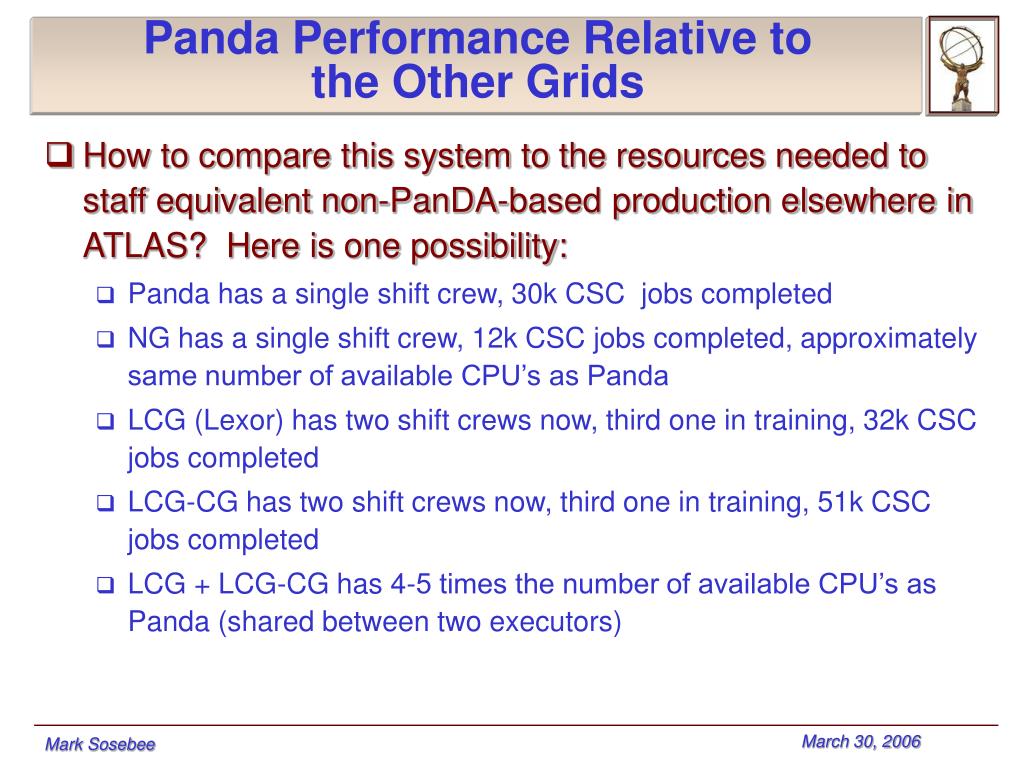 Panda Performance Relative to the Other Grids

❑ How to compare this system to the resources needed to staff equivalent non-PanDA-based production elsewhere in ATLAS?  Here is one possibility:

❑ Panda has a single shift crew, 30k CSC  jobs completed

❑ NG has a single shift crew, 12k CSC jobs completed, approximately same number of available CPU's as Panda

❑ LCG (Lexor) has two shift crews now, third one in training, 32k CSC jobs completed

❑ LCG-CG has two shift crews now, third one in training, 51k CSC jobs completed

❑ LCG + LCG-CG has 4-5 times the number of available CPU's as Panda (shared between two executors)

Mark Sosebee

March 30, 2006